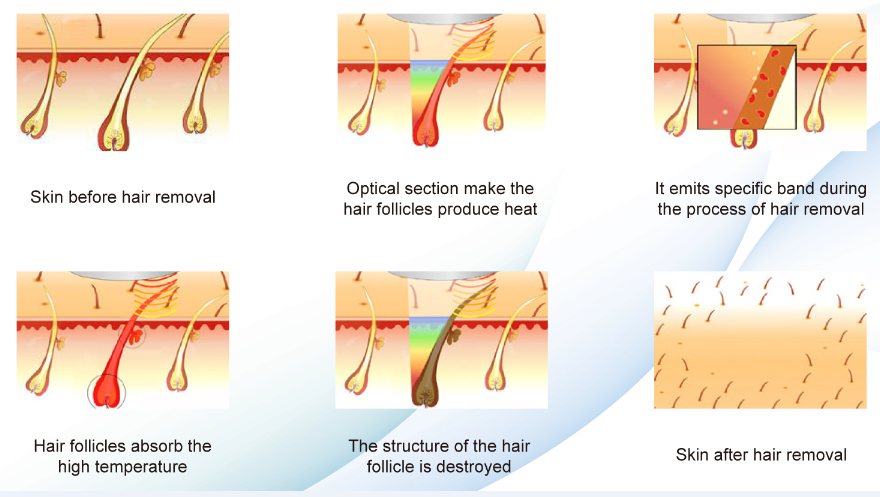 Skin before hair removal

Optical section make the hair follicles produce heat

It emits specific band during the process of hair removal

Hair follicles absorb the high temperature

The structure of the hair follicle is destroyed

Skin after hair removal